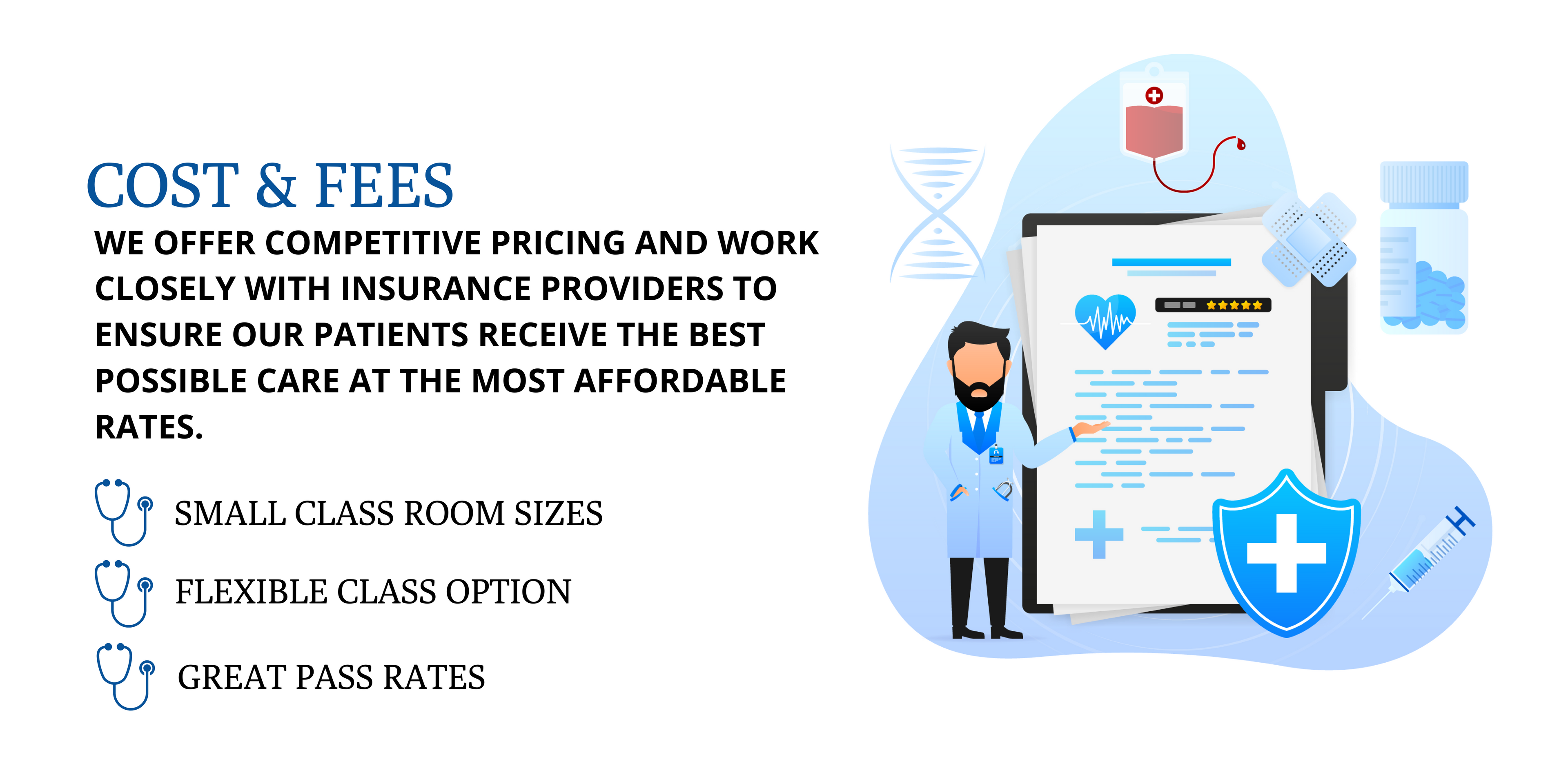 COST & FEES

WE OFFER COMPETITIVE PRICING AND WORK CLOSELY WITH INSURANCE PROVIDERS TO ENSURE OUR PATIENTS RECEIVE THE BEST POSSIBLE CARE AT THE MOST AFFORDABLE RATES.

SMALL CLASS ROOM SIZES

FLEXIBLE CLASS OPTION

GREAT PASS RATES